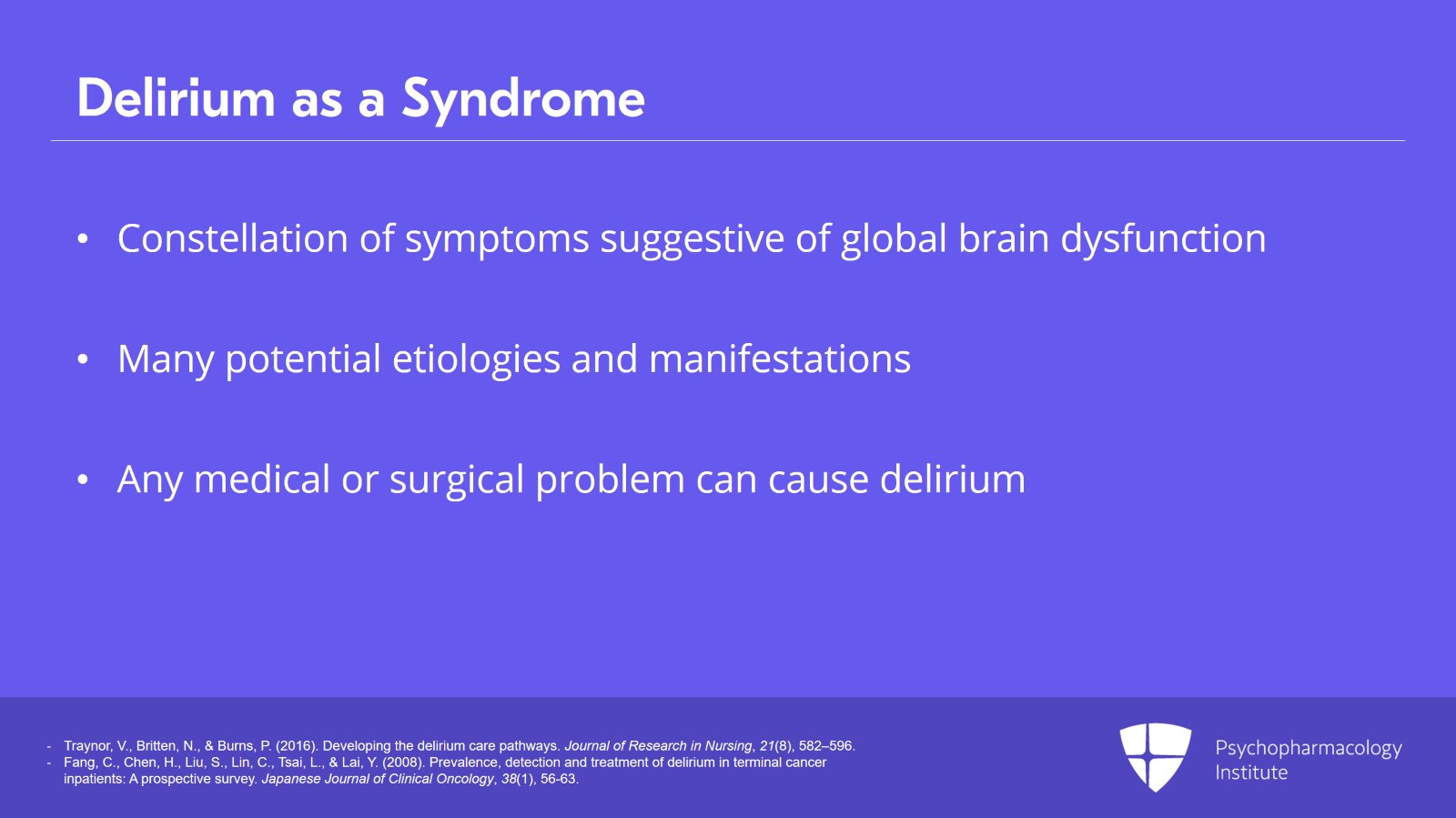 Delirium as a Syndrome

• Constellation of symptoms suggestive of global brain dysfunction

• Many potential etiologies and manifestations

• Any medical or surgical problem can cause delirium

- Traynor, V., Britten, N., & Burns, P. (2016). Developing the delirium care pathways. Journal of Research in Nursing, 21(8), 582–596.
- Fang, C., Chen, H., Liu, S., Lin, C., Tsai, L., & Lai, Y. (2008). Prevalence, detection and treatment of delirium in terminal cancer inpatients: A prospective survey. Japanese Journal of Clinical Oncology, 38(1), 56-63.

Psychopharmacology Institute